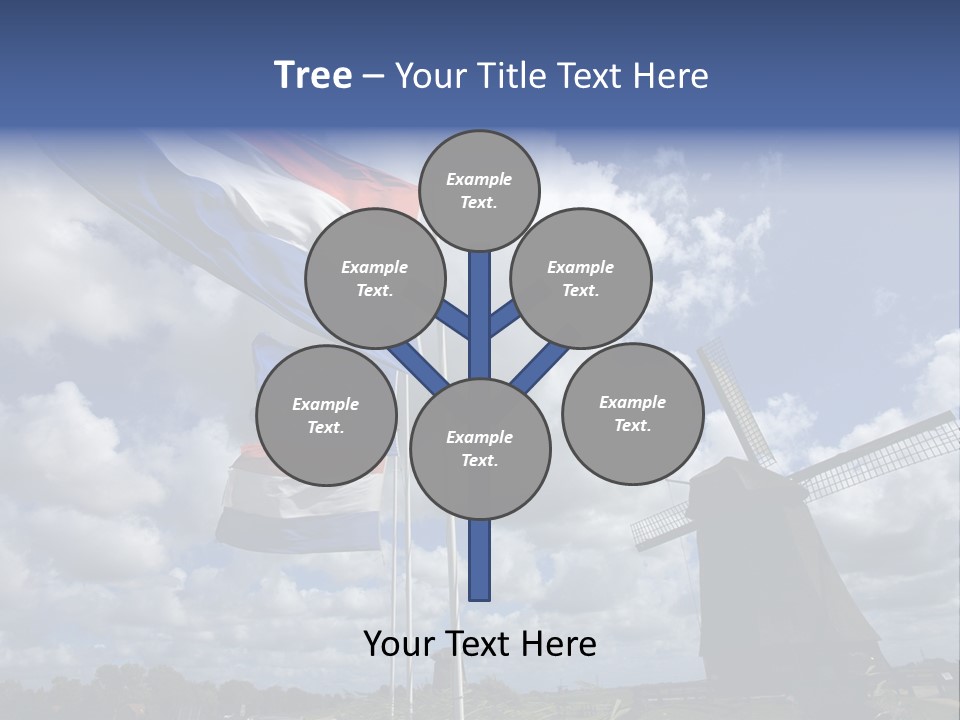 Tree – Your Title Text Here

Example Text.

Example Text.

Example Text.

Example Text.

Example Text.

Example Text.

Your Text Here